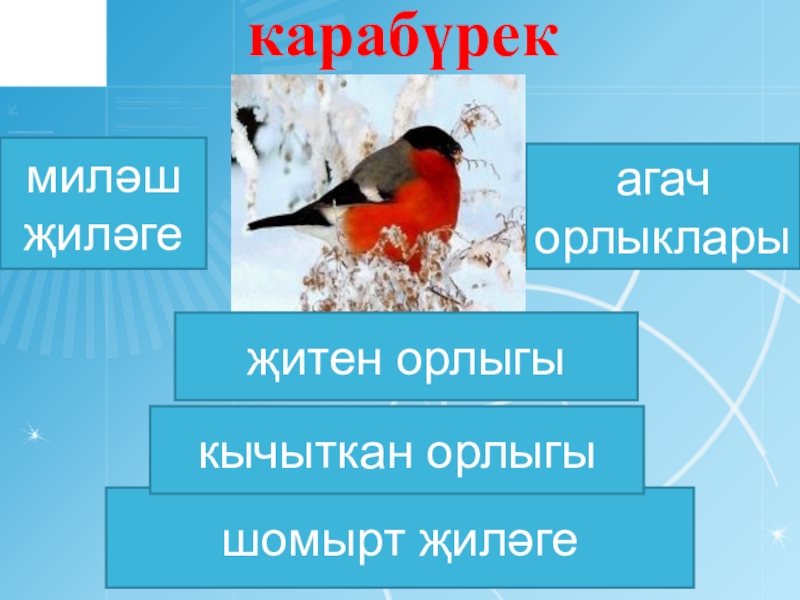 карабүрек

миләш җиләге

агач орлыклары

җитен орлыгы

кычыткан орлыгы

шомырт җиләге